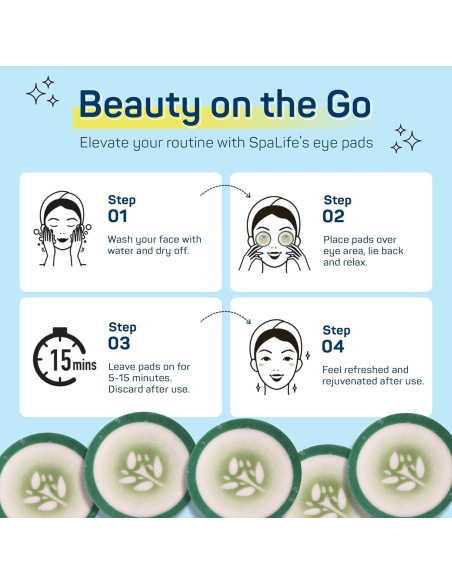 Beauty on the Go

Elevate your routine with SpaLife's eye pads

Step
01

Wash your face with water and dry off.

Step
02

Place pads over eye area, lie back and relax.

15mins

Step
03

Leave pads on for 5-15 minutes. Discard after use.

Step
04

Feel refreshed and rejuvenated after use.